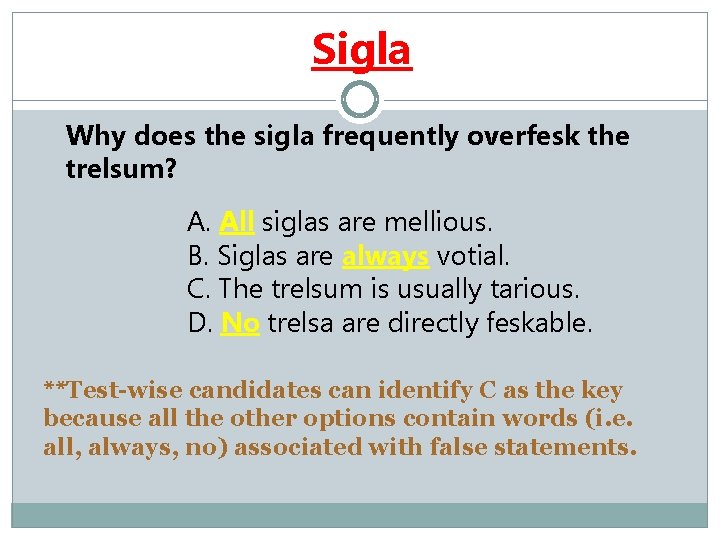 Sigla

Why does the sigla frequently overfesk the trelsum?

A. All siglas are mellious.
B. Siglas are always votial.
C. The trelsum is usually tarious.
D. No trelsa are directly feskable.

**Test-wise candidates can identify C as the key because all the other options contain words (i.e. all, always, no) associated with false statements.